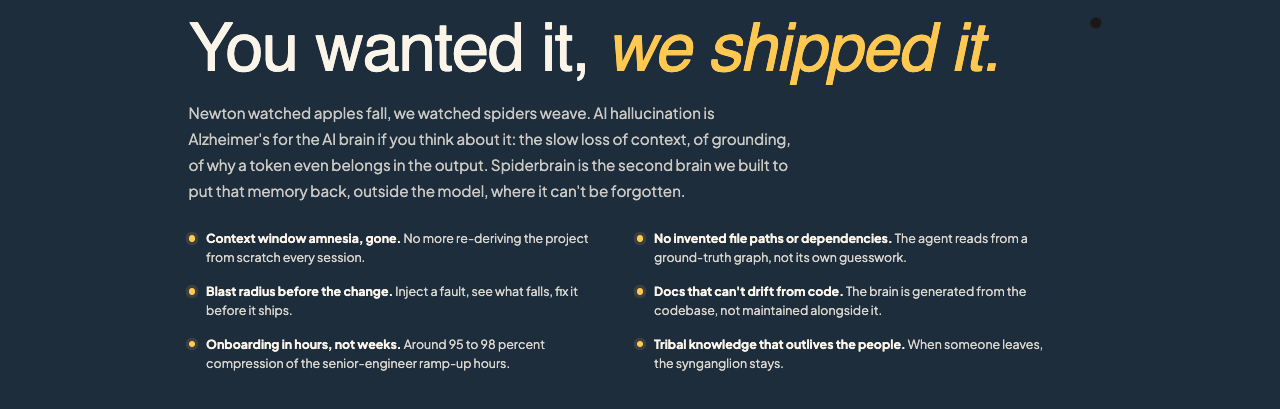 You wanted it, we shipped it.

Newton watched apples fall, we watched spiders weave. AI hallucination is Alzheimer's for the AI brain if you think about it: the slow loss of context, of grounding, of why a token even belongs in the output. Spiderbrain is the second brain we built to put that memory back, outside the model, where it can't be forgotten.

Context window amnesia, gone. No more re-deriving the project from scratch every session.

Blast radius before the change. Inject a fault, see what falls, fix it before it ships.

Onboarding in hours, not weeks. Around 95 to 98 percent compression of the senior-engineer ramp-up hours.

No invented file paths or dependencies. The agent reads from a ground-truth graph, not its own guesswork.

Docs that can't drift from code. The brain is generated from the codebase, not maintained alongside it.

Tribal knowledge that outlives the people. When someone leaves, the synganglion stays.